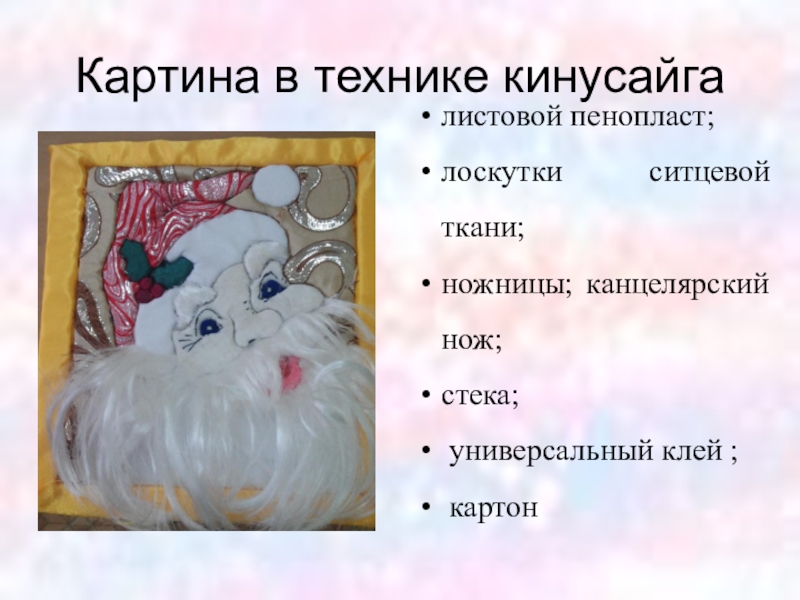 Картина в технике кинусайга

• листовой пенопласт;
• лоскутки ситцевой ткани;
• ножницы; канцелярский нож;
• стека;
• универсальный клей ;
• картон